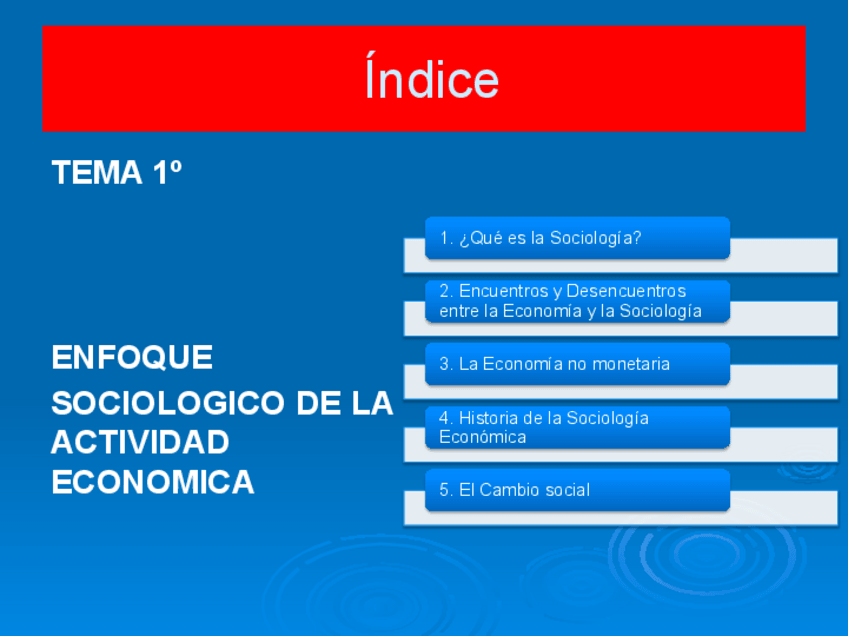 Índice

TEMA 1º

ENFOQUE SOCIOLOGICO DE LA ACTIVIDAD ECONOMICA

1. ¿Qué es la Sociología?

2. Encuentros y Desencuentros entre la Economía y la Sociología

3. La Economía no monetaria

4. Historia de la Sociología Económica

5. El Cambio social